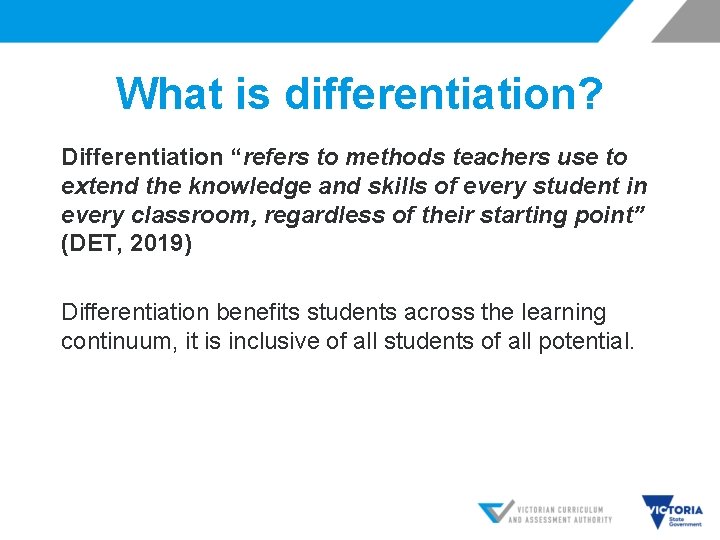 What is differentiation?

Differentiation “refers to methods teachers use to extend the knowledge and skills of every student in every classroom, regardless of their starting point” (DET, 2019)

Differentiation benefits students across the learning continuum, it is inclusive of all students of all potential.

VICTORIAN CURRICULUM AND ASSESSMENT AUTHORITY

VICTORIA State Government